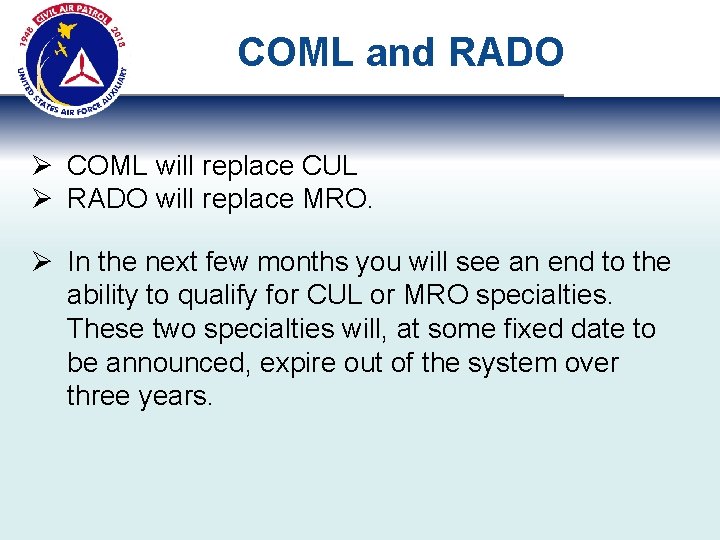 1948 CIVIL AIR PATROL 2018
UNITED STATES AIR FORCE AUXILIARY

COML and RADO

➢ COML will replace CUL
➢ RADO will replace MRO.

➢ In the next few months you will see an end to the ability to qualify for CUL or MRO specialties. These two specialties will, at some fixed date to be announced, expire out of the system over three years.